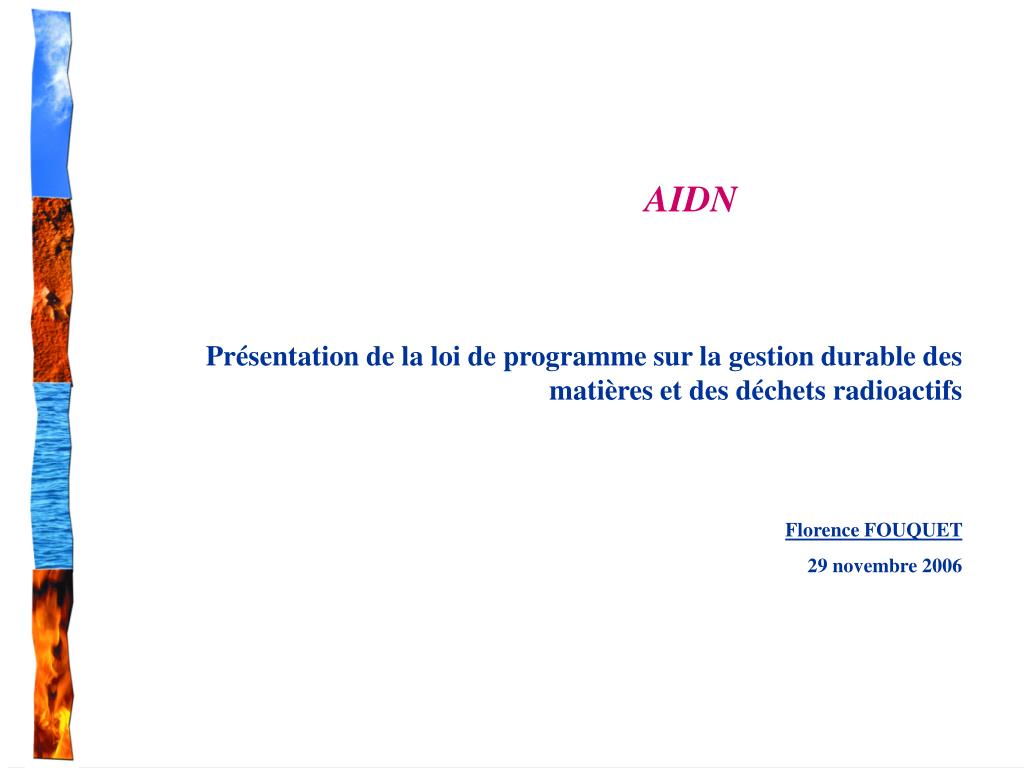 AIDN

Présentation de la loi de programme sur la gestion durable des matières et des déchets radioactifs

Florence FOUQUET

29 novembre 2006